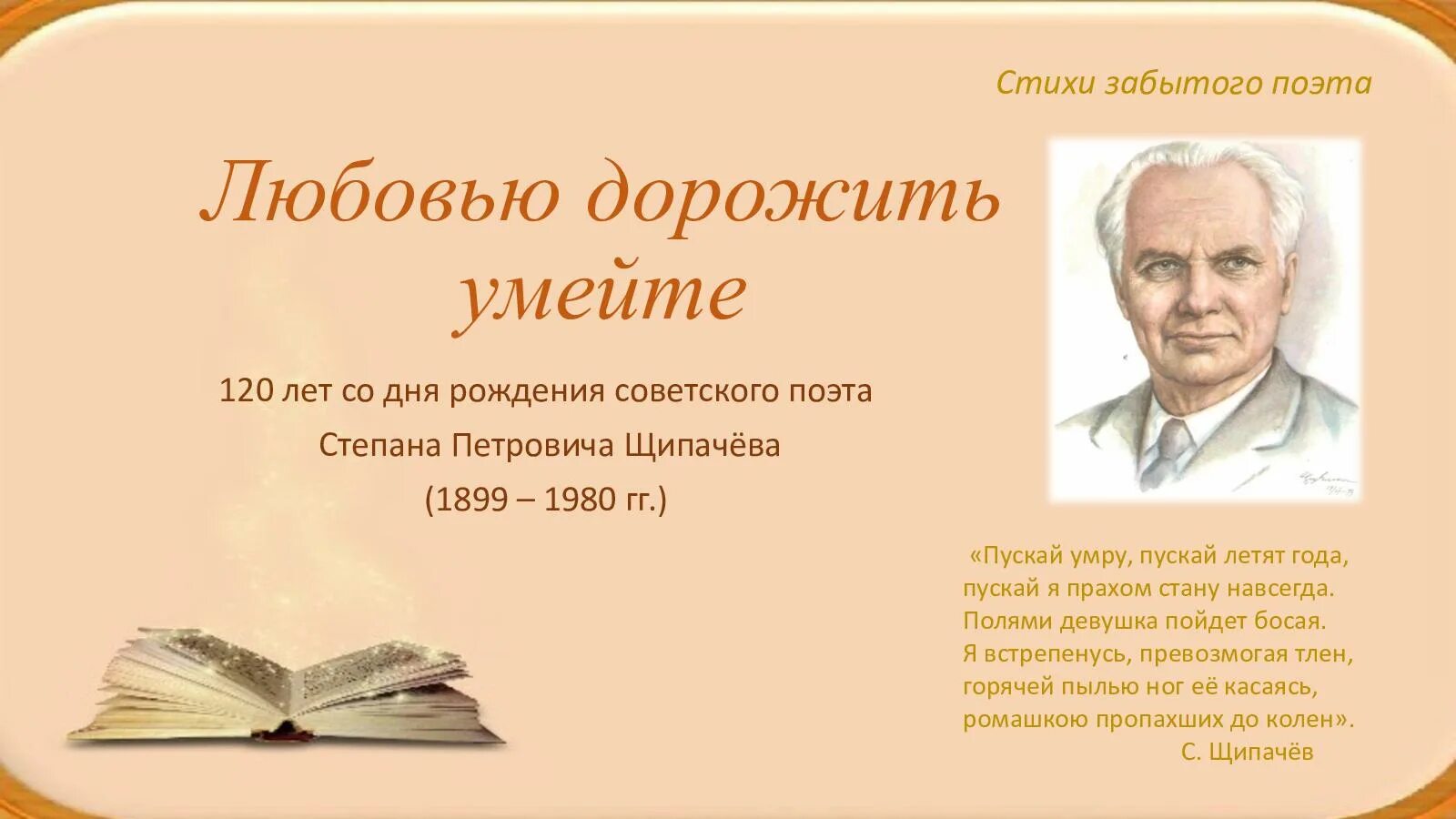 Стихи забытого поэта

Любовью дорожить умейте

120 лет со дня рождения советского поэта
Степана Петровича Щипачёва
(1899 – 1980 гг.)

«Пускай умру, пускай летят года,
пускай я прахом стану навсегда.
Полями девушка пойдет босая.
Я встрепенусь, превозмогая тлен,
горячей пылью ног её касаясь,
ромашкою пропахших до колен».
С. Щипачёв